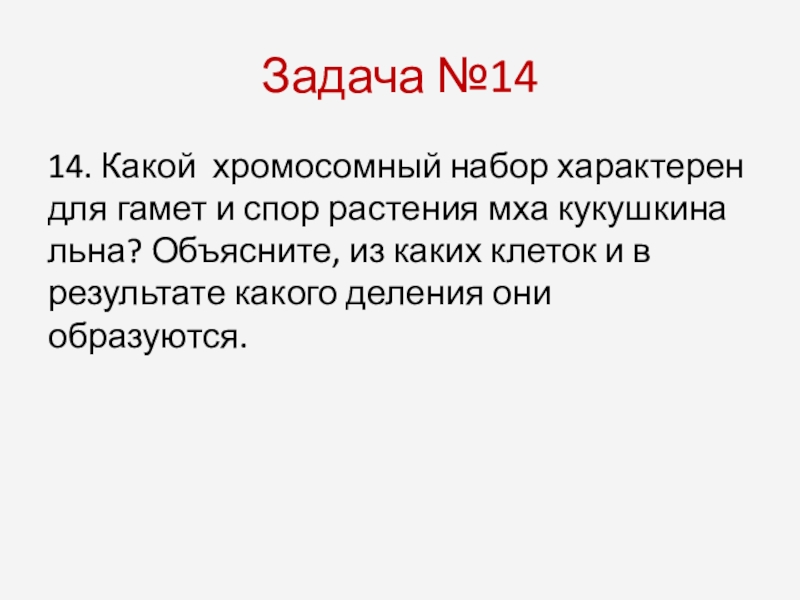 Задача №14

14. Какой хромосомный набор характерен для гамет и спор растения мха кукушкина льна? Объясните, из каких клеток и в результате какого деления они образуются.